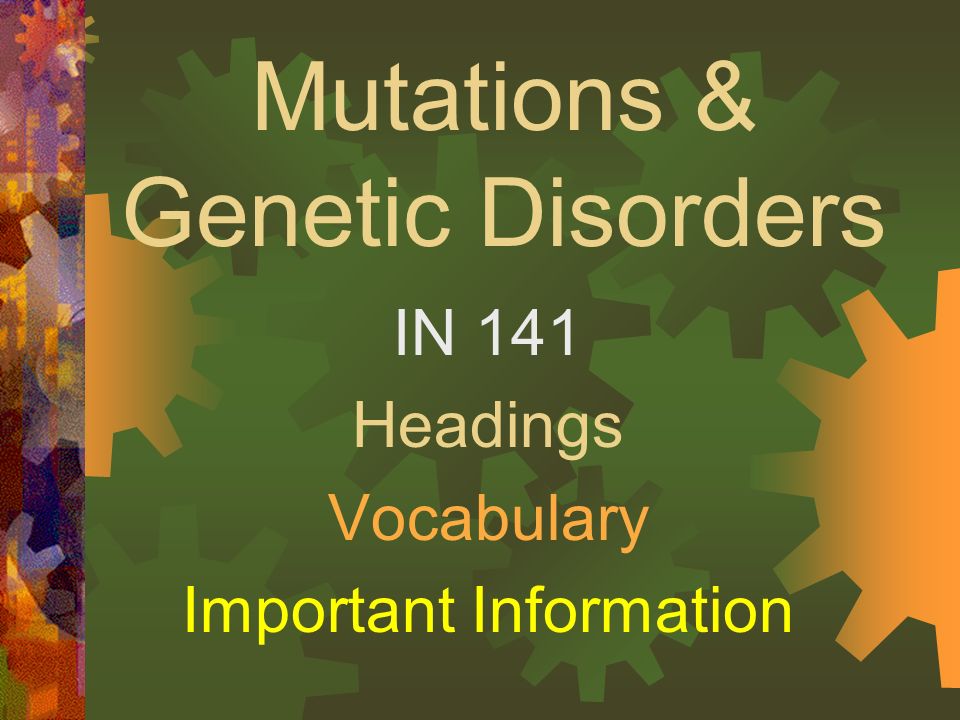 Mutations & Genetic Disorders

IN 141

Headings

Vocabulary

Important Information